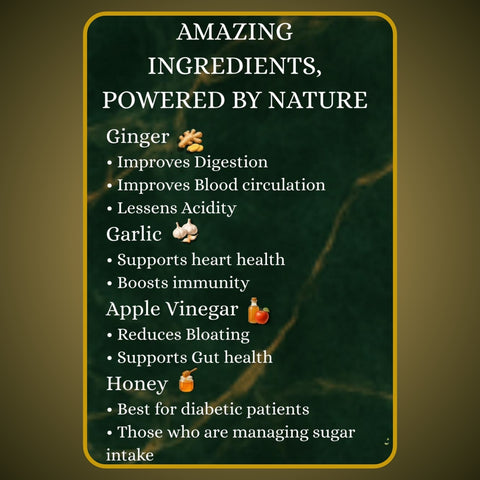 AMAZING INGREDIENTS, POWERED BY NATURE

Ginger
• Improves Digestion
• Improves Blood circulation
• Lessens Acidity

Garlic
• Supports heart health
• Boosts immunity

Apple Vinegar
• Reduces Bloating
• Supports Gut health

Honey
• Best for diabetic patients
• Those who are managing sugar intake